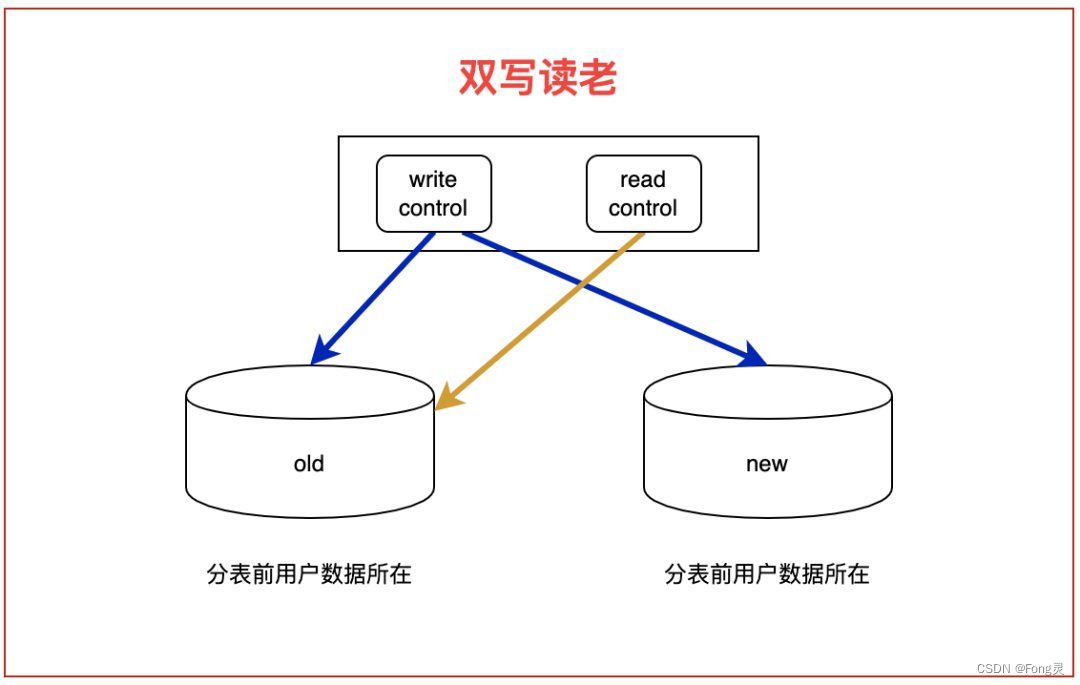 双写读老

write control

read control

old

new

分表前用户数据所在

分表前用户数据所在

CSDN @Fong灵